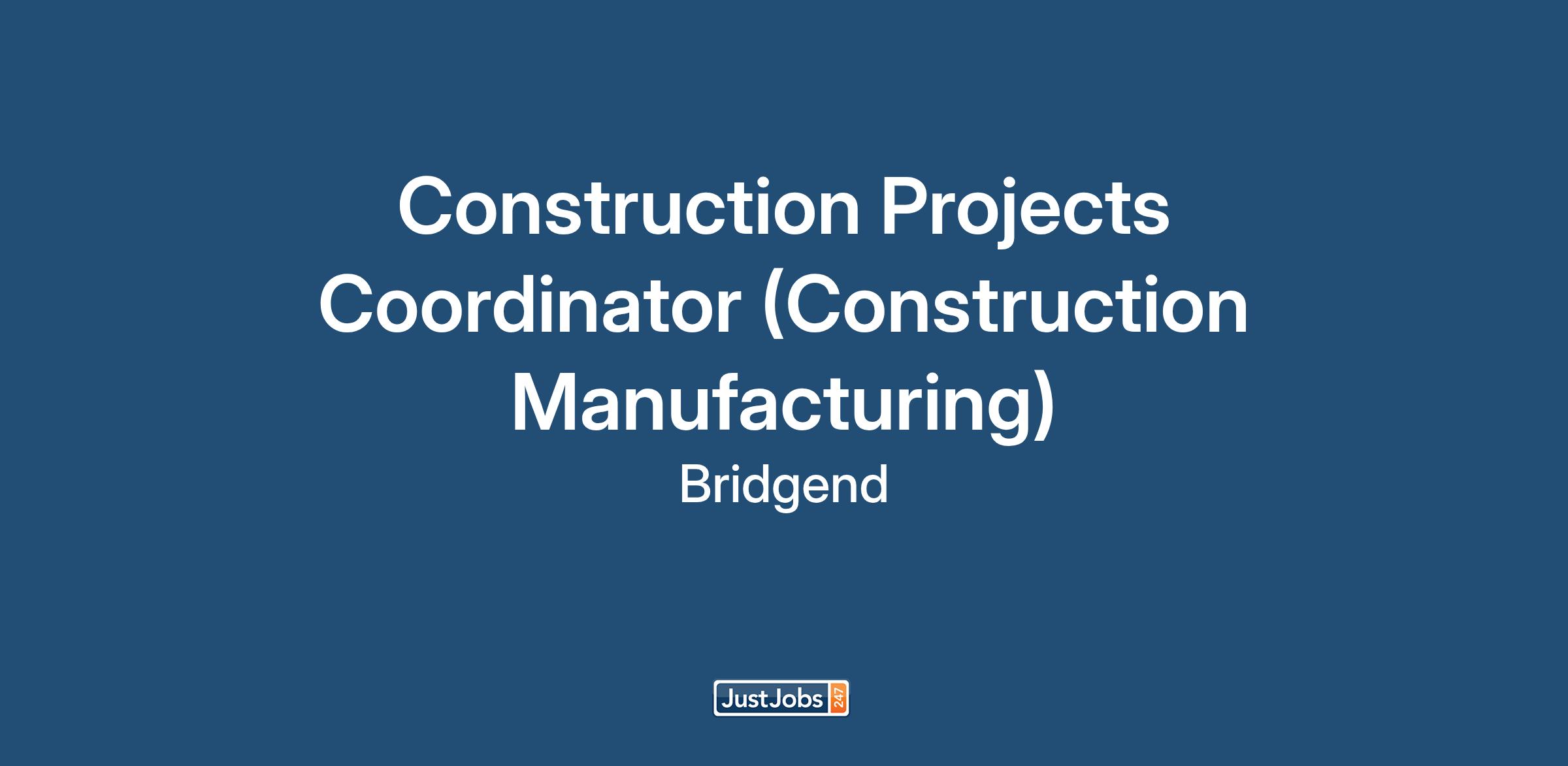 Construction Projects Coordinator (Construction Manufacturing)

Bridgend

JustJobs 247